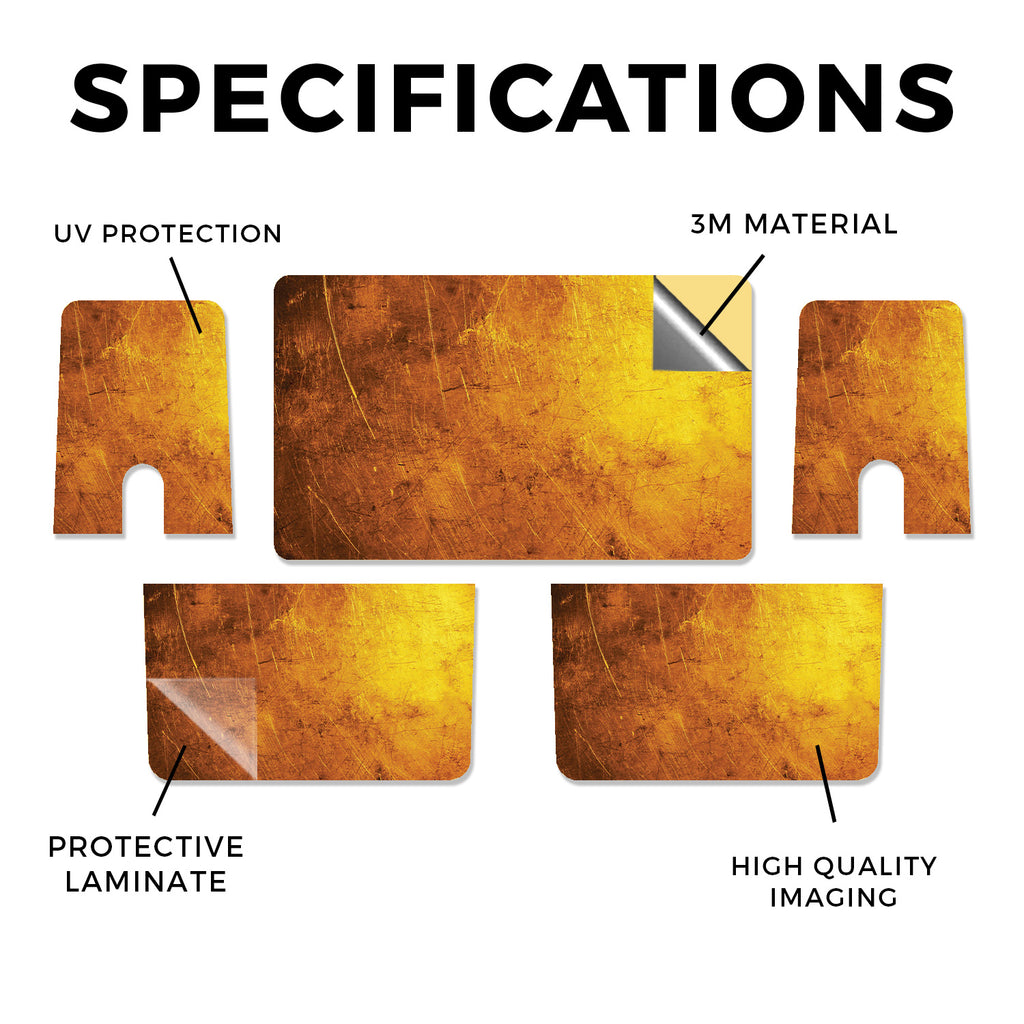 SPECIFICATIONS

UV PROTECTION

3M MATERIAL

PROTECTIVE LAMINATE

HIGH QUALITY IMAGING